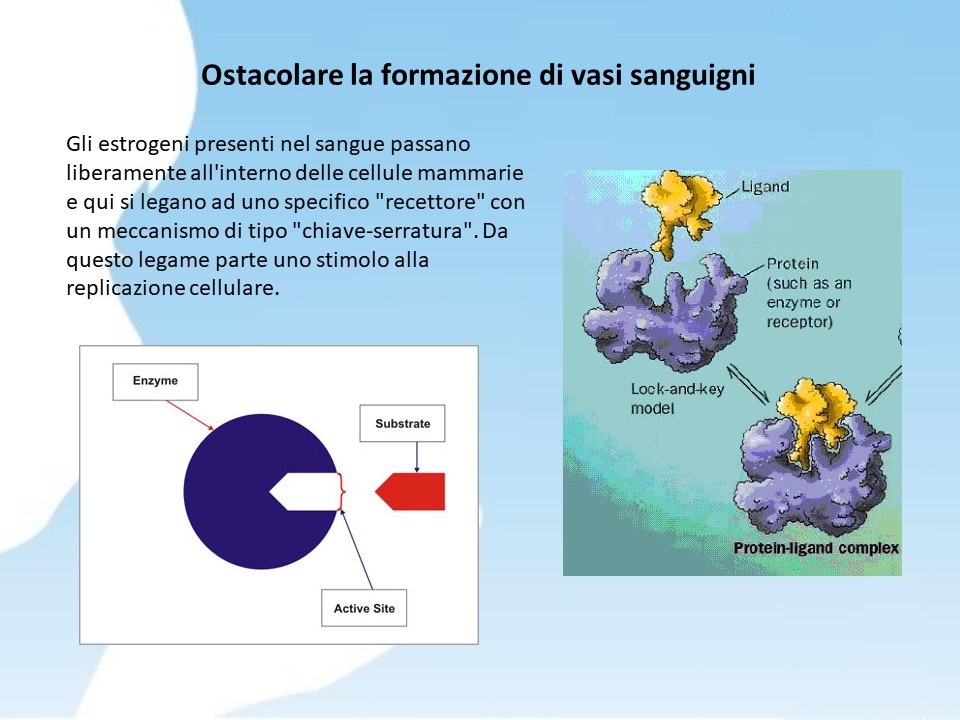 Ostacolare la formazione di vasi sanguigni

Gli estrogeni presenti nel sangue passano liberamente all'interno delle cellule mammarie e qui si legano ad uno specifico "recettore" con un meccanismo di tipo "chiave-serratura". Da questo legame parte uno stimolo alla replicazione cellulare.

Enzyme

Substrate

Active Site

Ligand

Protein (such as an enzyme or receptor)

Lock-and-key model

Protein-ligand complex